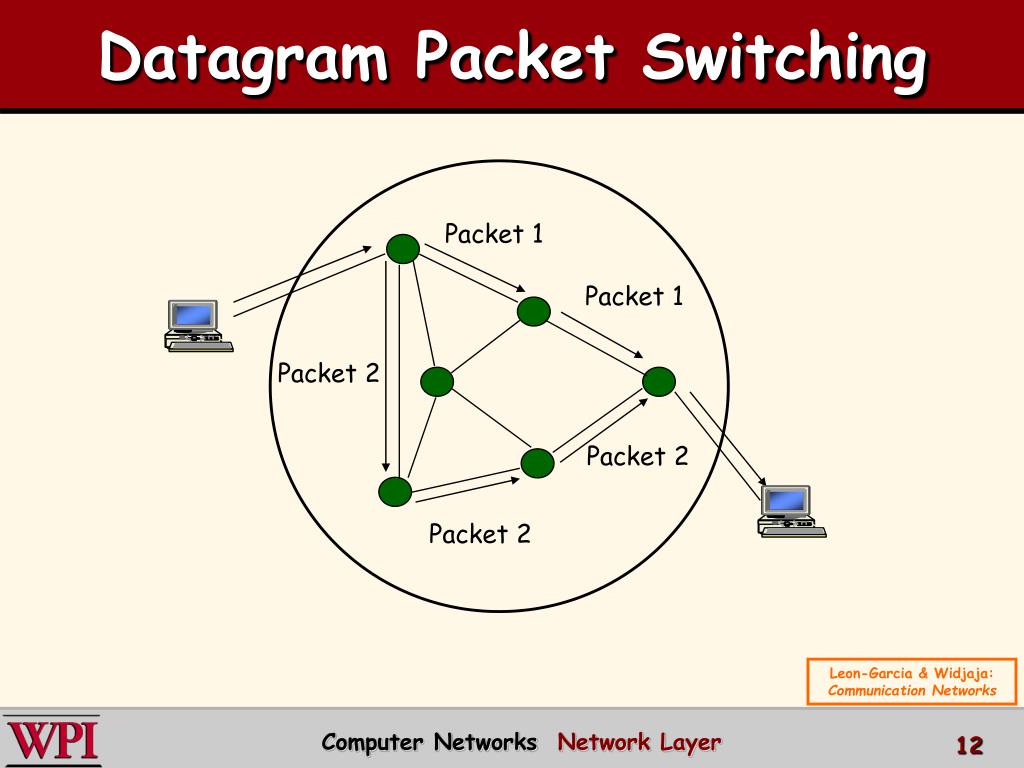 Datagram Packet Switching

Packet 1

Packet 1

Packet 2

Packet 2

Packet 2

Leon-Garcia & Widjaja: Communication Networks

WPI

Computer Networks Network Layer

12